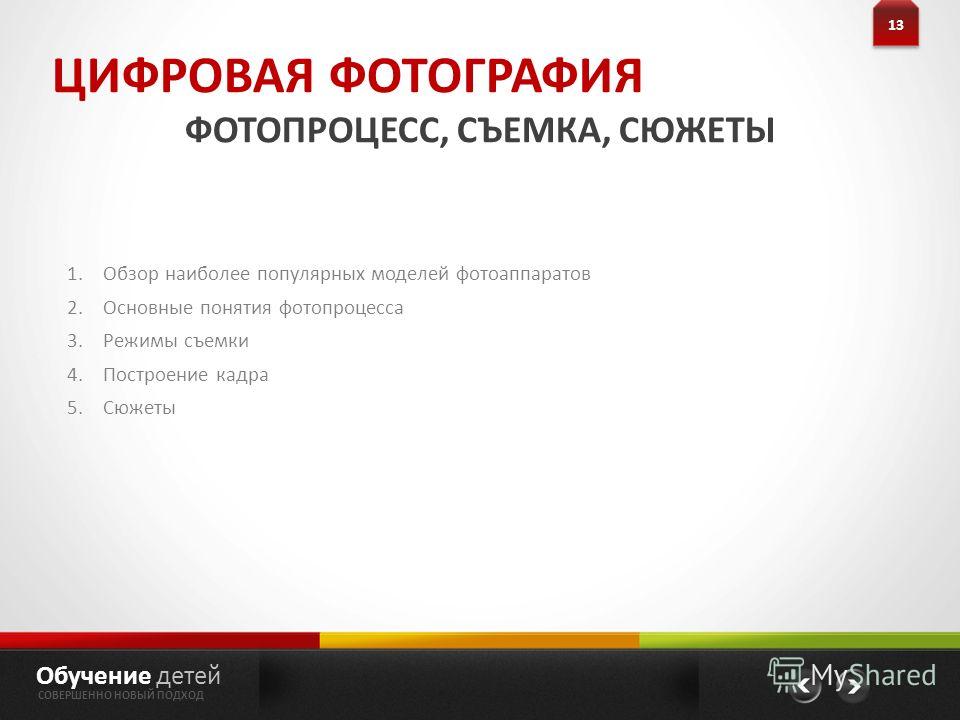 13

ЦИФРОВАЯ ФОТОГРАФИЯ

ФОТОПРОЦЕСС, СЪЕМКА, СЮЖЕТЫ

1. Обзор наиболее популярных моделей фотоаппаратов
2. Основные понятия фотопроцесса
3. Режимы съемки
4. Построение кадра
5. Сюжеты

Обучение детей
СОВЕРШЕННО НОВЫЙ ПОДХОД

MyShared